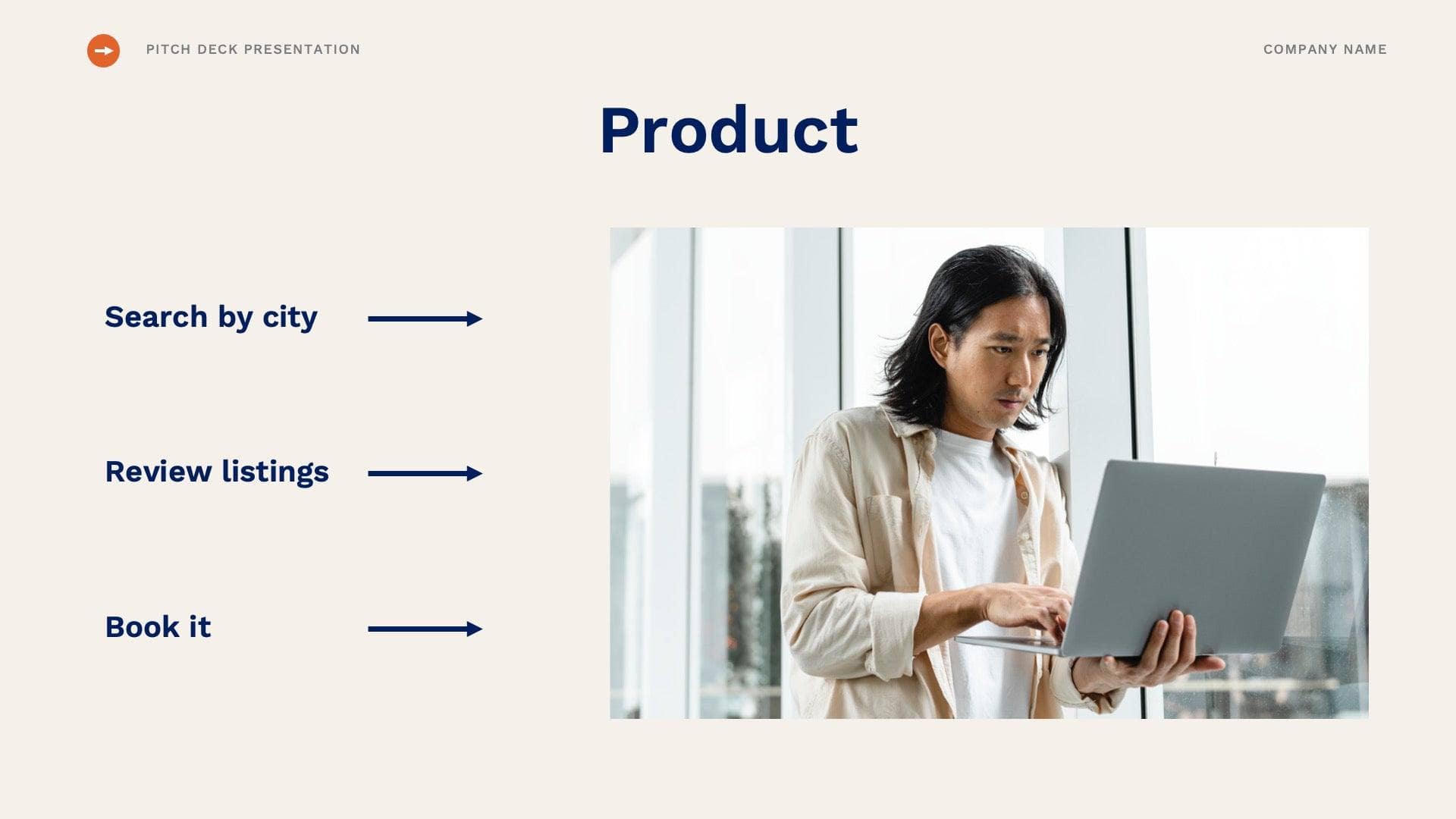 PITCH DECK PRESENTATION

COMPANY NAME

Product

Search by city

Review listings

Book it